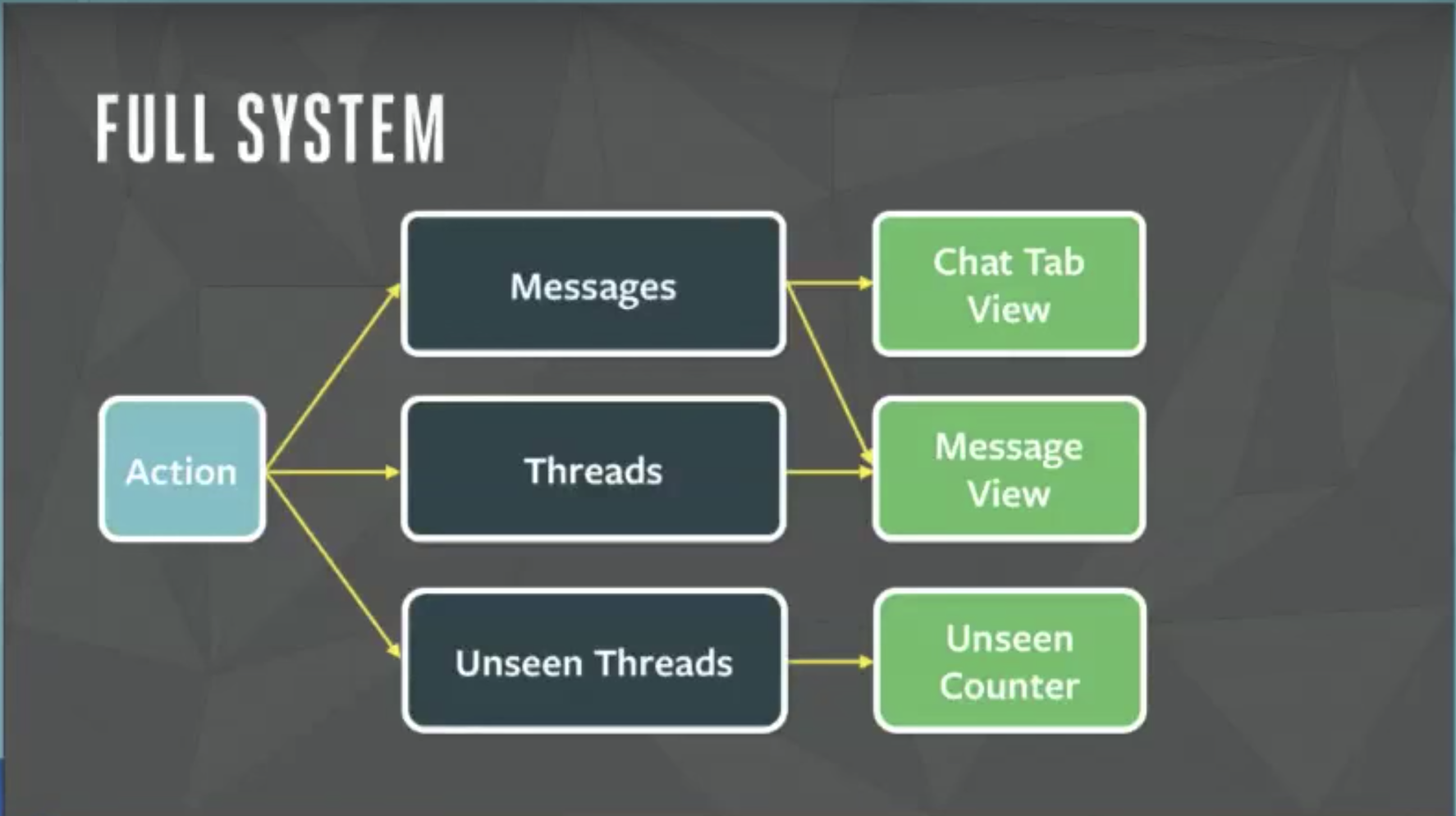 FULL SYSTEM

Action

Messages

Threads

Unseen Threads

Chat Tab View

Message View

Unseen Counter